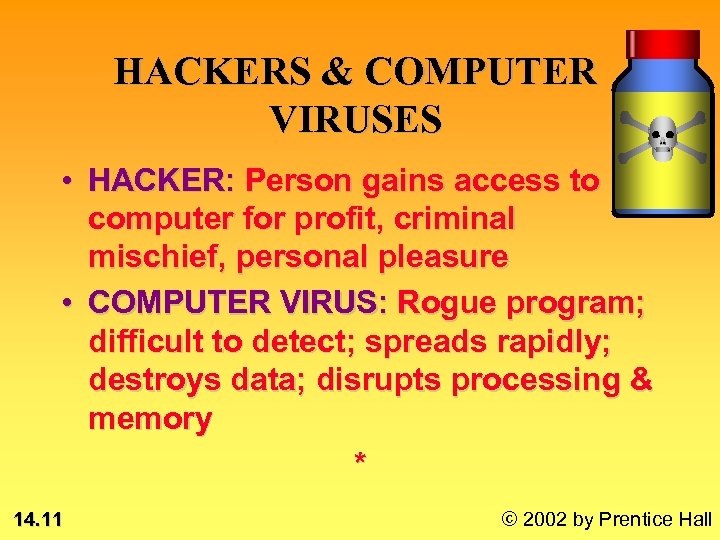 HACKERS & COMPUTER VIRUSES

• HACKER: Person gains access to computer for profit, criminal mischief, personal pleasure

• COMPUTER VIRUS: Rogue program; difficult to detect; spreads rapidly; destroys data; disrupts processing & memory

*

14.11

© 2002 by Prentice Hall